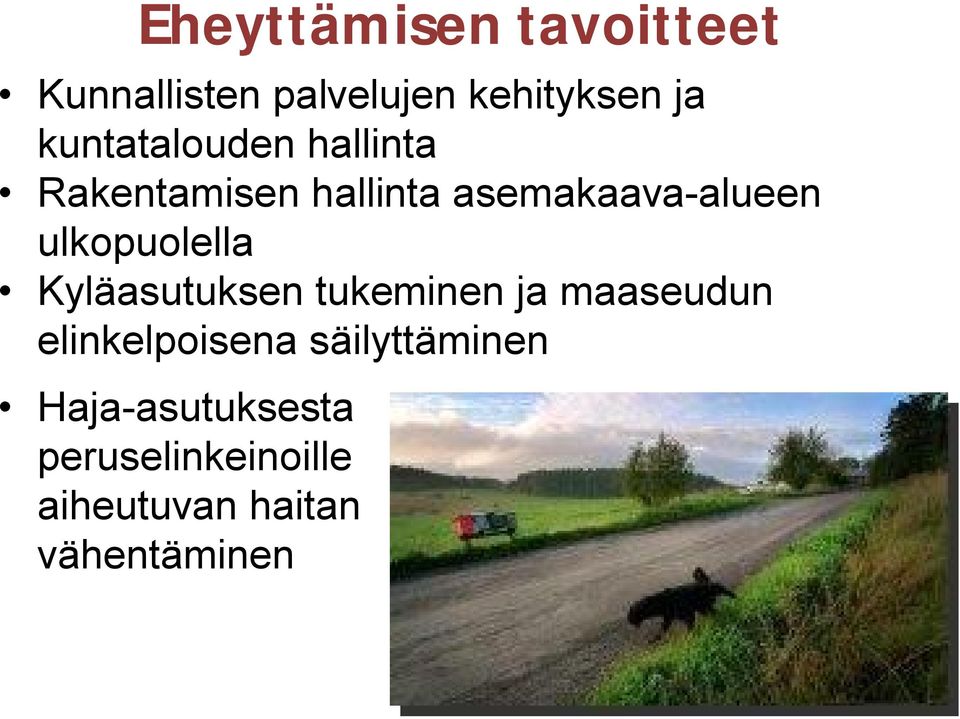 Eheyttämisen tavoitteet

• Kunnallisten palvelujen kehityksen ja kuntatalouden hallinta
• Rakentamisen hallinta asemakaava-alueen ulkopuolella
• Kyläasutuksen tukeminen ja maaseudun elinkelpoisena säilyttäminen
• Haja-asutuksesta peruselinkeinoille aiheutuvan haitan vähentäminen